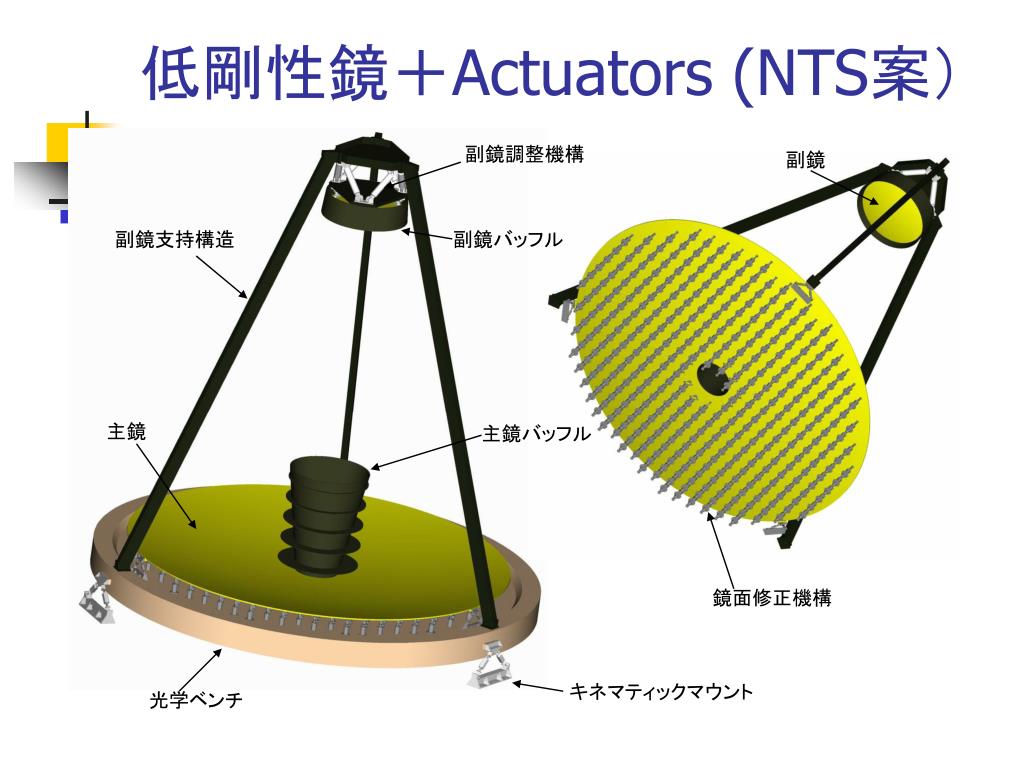 低剛性鏡＋Actuators (NTS案）

副鏡調整機構

副鏡

副鏡支持構造

副鏡バッフル

主鏡

主鏡バッフル

鏡面修正機構

光学ベンチ

キネマティックマウント